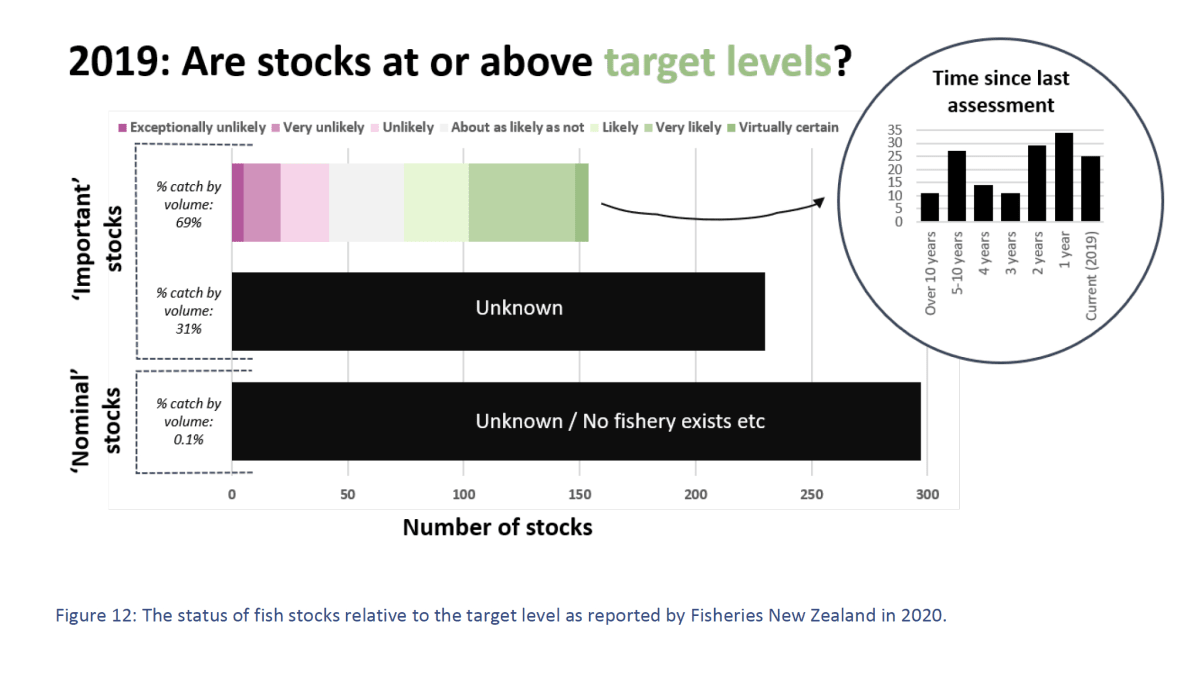 2019: Are stocks at or above target levels?

Exceptionally unlikely  Very unlikely  Unlikely  About as likely as not  Likely  Very likely  Virtually certain

'Important' stocks

% catch by volume: 69%

% catch by volume: 31%

Unknown

'Nominal' stocks

% catch by volume: 0.1%

Unknown / No fishery exists etc

0  50  100  150  200  250  300

Number of stocks

Time since last assessment

35
30
25
20
15
10
5
0

Over 10 years  5-10 years  4 years  3 years  2 years  1 year  Current (2019)

Figure 12: The status of fish stocks relative to the target level as reported by Fisheries New Zealand in 2020.